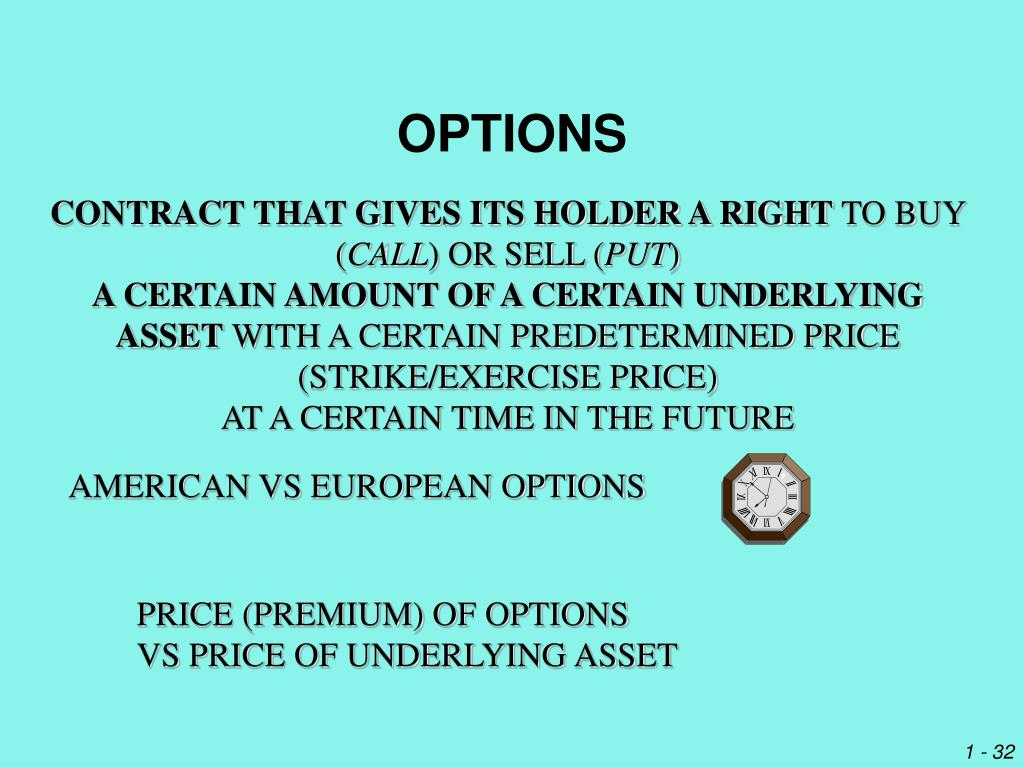 OPTIONS

CONTRACT THAT GIVES ITS HOLDER A RIGHT TO BUY (CALL) OR SELL (PUT) A CERTAIN AMOUNT OF A CERTAIN UNDERLYING ASSET WITH A CERTAIN PREDETERMINED PRICE (STRIKE/EXERCISE PRICE) AT A CERTAIN TIME IN THE FUTURE

AMERICAN VS EUROPEAN OPTIONS

PRICE (PREMIUM) OF OPTIONS VS PRICE OF UNDERLYING ASSET

1 - 32